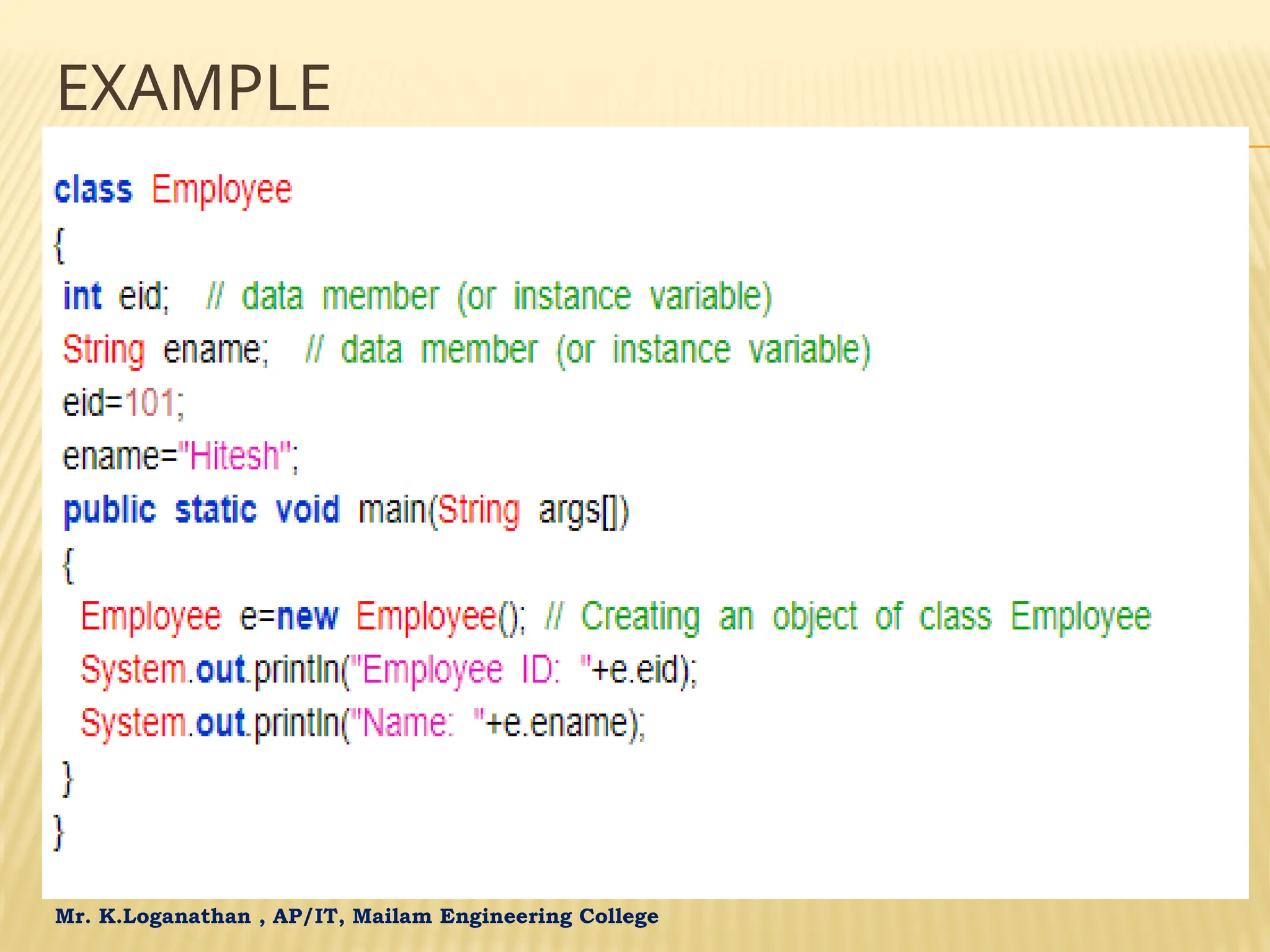 EXAMPLE

class Employee
{
int eid; // data member (or instance variable)
String ename; // data member (or instance variable)
eid=101;
ename="Hitesh";
public static void main(String args[])
{
Employee e=new Employee(); // Creating an object of class Employee
System.out.println("Employee ID: "+e.eid);
System.out.println("Name: "+e.ename);
}
}

Mr. K.Loganathan , AP/IT, Mailam Engineering College